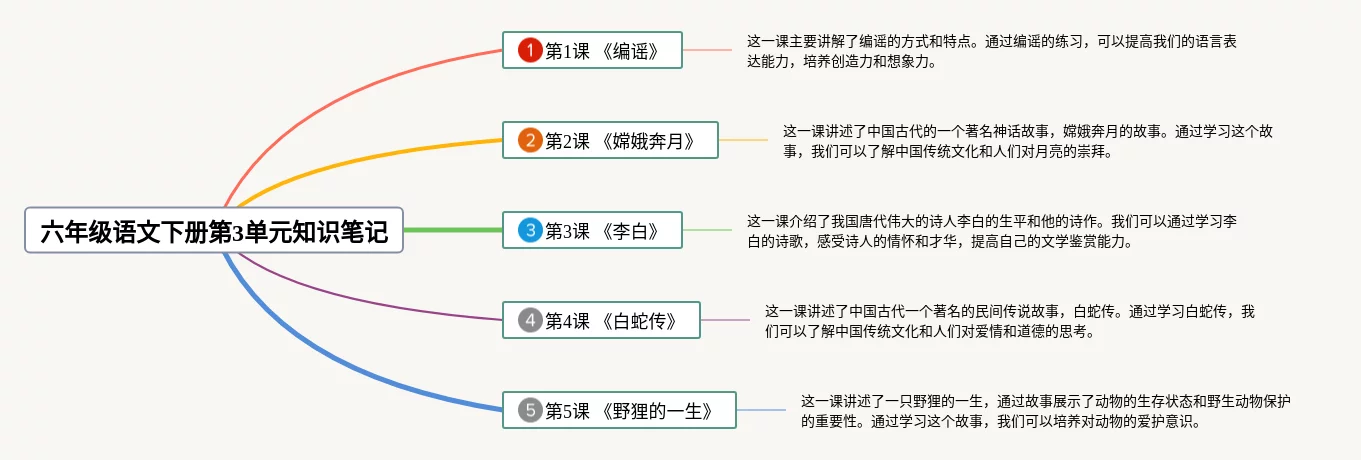 六年级语文下册第3单元知识笔记

1 第1课 《编谣》

这一课主要讲解了编谣的方式和特点。通过编谣的练习，可以提高我们的语言表达能力，培养创造力和想象力。

2 第2课 《嫦娥奔月》

这一课讲述了中国古代的一个著名神话故事，嫦娥奔月的故事。通过学习这个故事，我们可以了解中国传统文化和人们对月亮的崇拜。

3 第3课 《李白》

这一课介绍了我国唐代伟大的诗人李白的生平和他的诗作。我们可以通过学习李白的诗歌，感受诗人的情怀和才华，提高自己的文学鉴赏能力。

4 第4课 《白蛇传》

这一课讲述了中国古代一个著名的民间传说故事，白蛇传。通过学习白蛇传，我们可以了解中国传统文化和人们对爱情和道德的思考。

5 第5课 《野狸的一生》

这一课讲述了一只野狸的一生，通过故事展示了动物的生存状态和野生动物保护的重要性。通过学习这个故事，我们可以培养对动物的爱护意识。